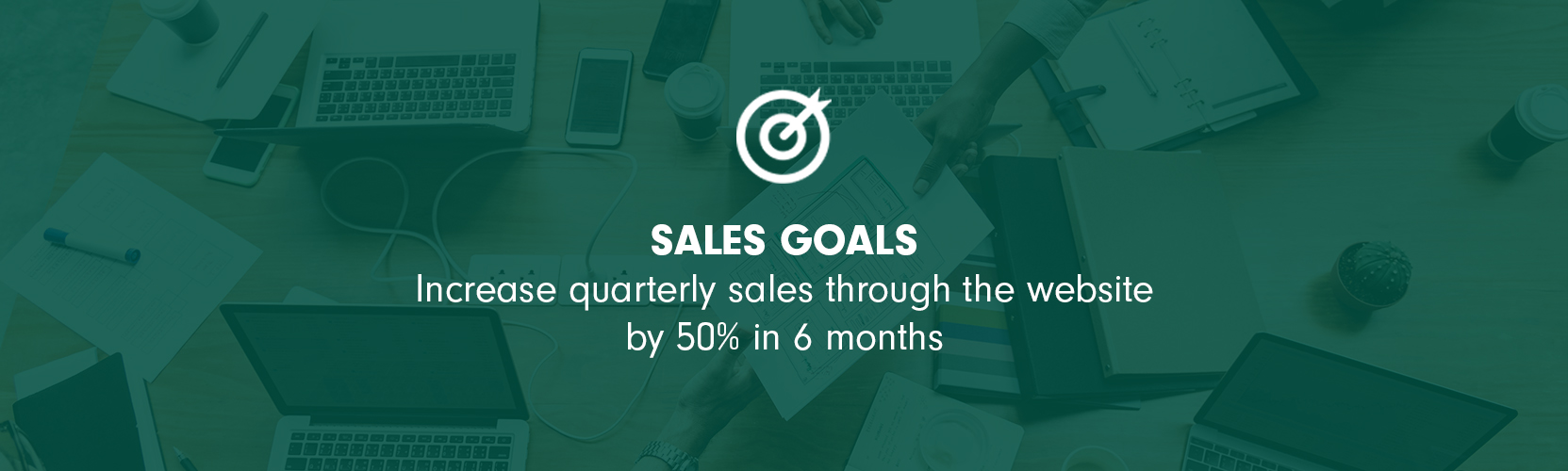 SALES GOALS

Increase quarterly sales through the website by 50% in 6 months